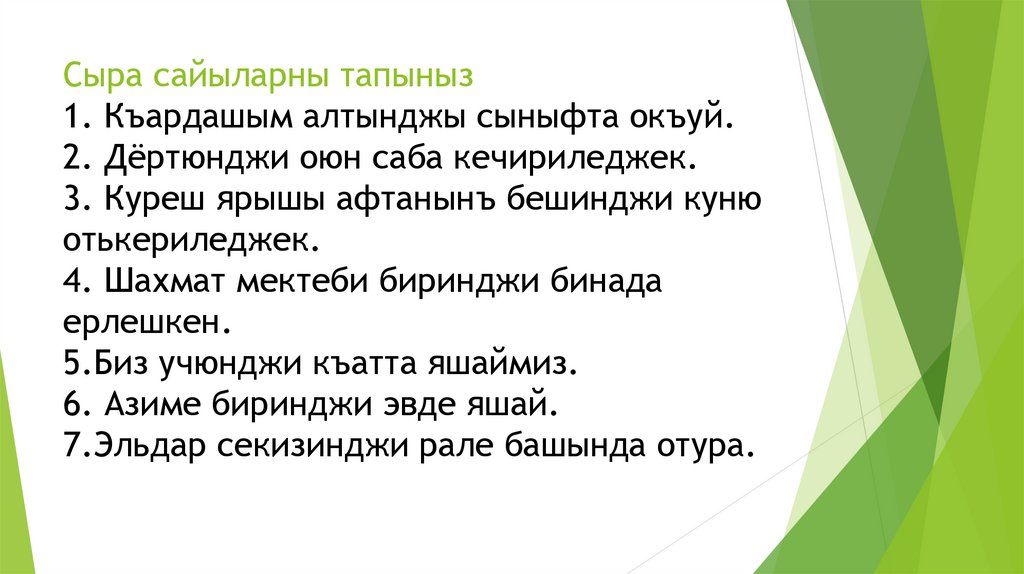 Сыра сайыларны тапыныз
1. Къардашым алтынджы сыныфта окъуй.
2. Дёртюнджи оюн саба кечириледжек.
3. Куреш ярышы афтанынъ бешинджи куню отькериледжек.
4. Шахмат мектеби биринджи бинада ерлешкен.
5.Биз учюнджи къатта яшаймиз.
6. Азиме биринджи эвде яшай.
7.Эльдар секизинджи рале башында отура.